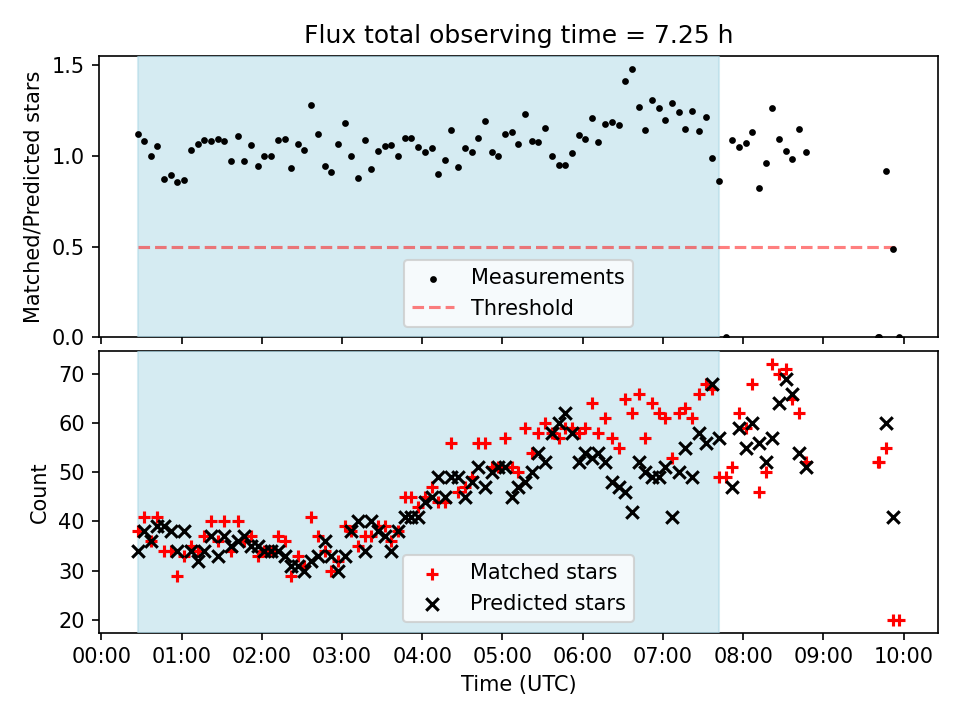 Flux total observing time = 7.25 h

Matched/Predicted stars

1.5
1.0
0.5
0.0

Measurements
Threshold

Count

70
60
50
40
30
20

Matched stars
Predicted stars

00:00 01:00 02:00 03:00 04:00 05:00 06:00 07:00 08:00 09:00 10:00

Time (UTC)